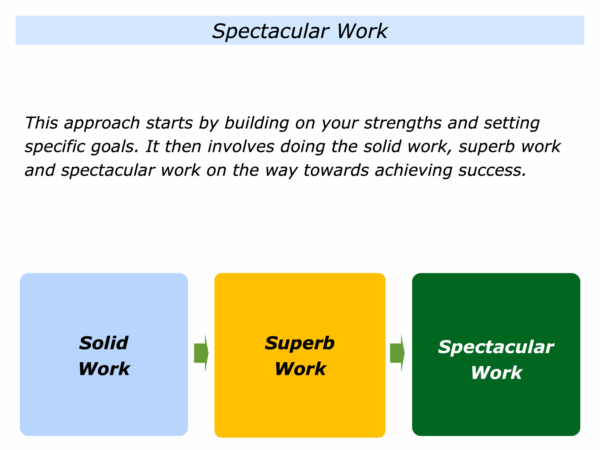 Spectacular Work

This approach starts by building on your strengths and setting specific goals. It then involves doing the solid work, superb work and spectacular work on the way towards achieving success.

Solid Work

Superb Work

Spectacular Work